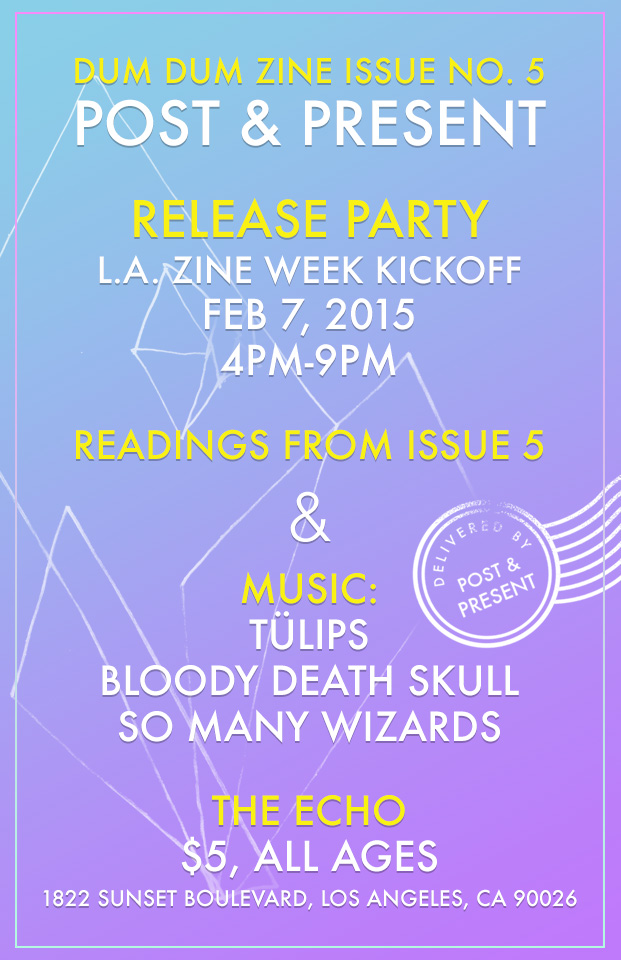 DUM DUM ZINE ISSUE NO. 5
POST & PRESENT

RELEASE PARTY
L.A. ZINE WEEK KICKOFF
FEB 7, 2015
4PM-9PM

READINGS FROM ISSUE 5

&

DELIVERED BY
POST & PRESENT

MUSIC:
TÜLIPS
BLOODY DEATH SKULL
SO MANY WIZARDS

THE ECHO
$5, ALL AGES
1822 SUNSET BOULEVARD, LOS ANGELES, CA 90026